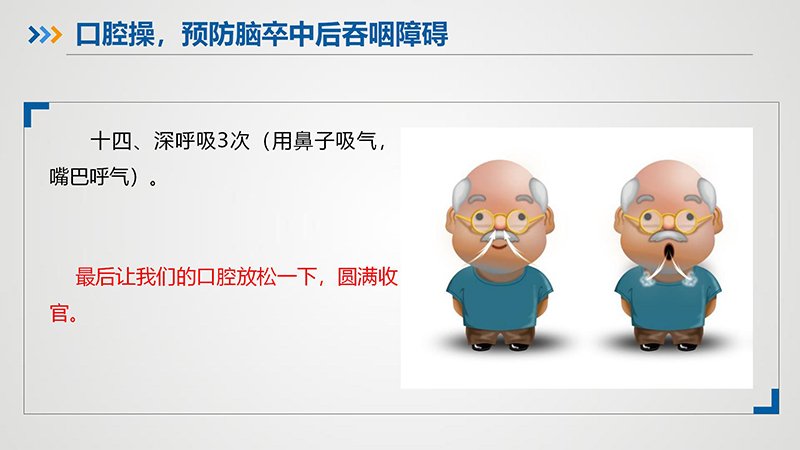 口腔操，预防脑卒中后吞咽障碍

十四、深呼吸3次（用鼻子吸气，嘴巴呼气）。

最后让我们的口腔放松一下，圆满收官。